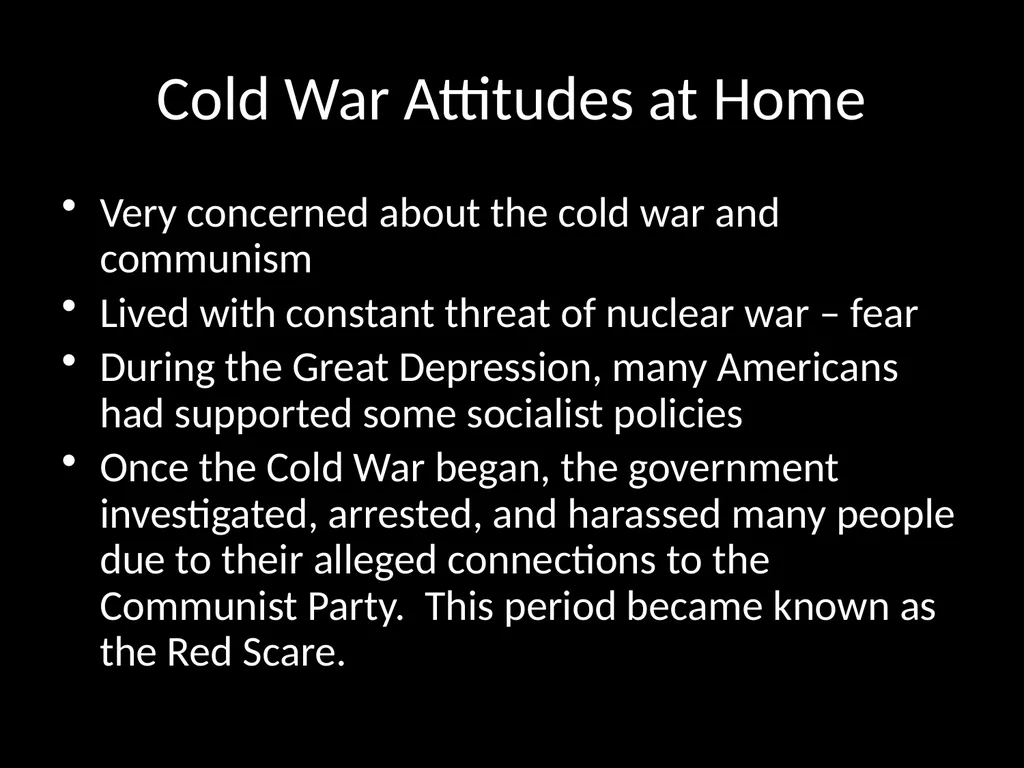 Cold War Attitudes at Home

• Very concerned about the cold war and communism
• Lived with constant threat of nuclear war – fear
• During the Great Depression, many Americans had supported some socialist policies
• Once the Cold War began, the government investigated, arrested, and harassed many people due to their alleged connections to the Communist Party.  This period became known as the Red Scare.